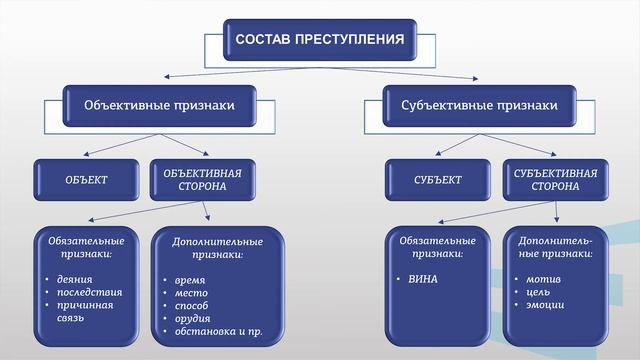 СОСТАВ ПРЕСТУПЛЕНИЯ

Объективные признаки

Субъективные признаки

ОБЪЕКТ

ОБЪЕКТИВНАЯ СТОРОНА

СУБЪЕКТ

СУБЪЕКТИВНАЯ СТОРОНА

Обязательные признаки:
• деяния
• последствия
• причинная связь

Дополнительные признаки:
• время
• место
• способ
• орудия
• обстановка и пр.

Обязательные признаки:
• ВИНА

Дополнительные признаки:
• мотив
• цель
• эмоции